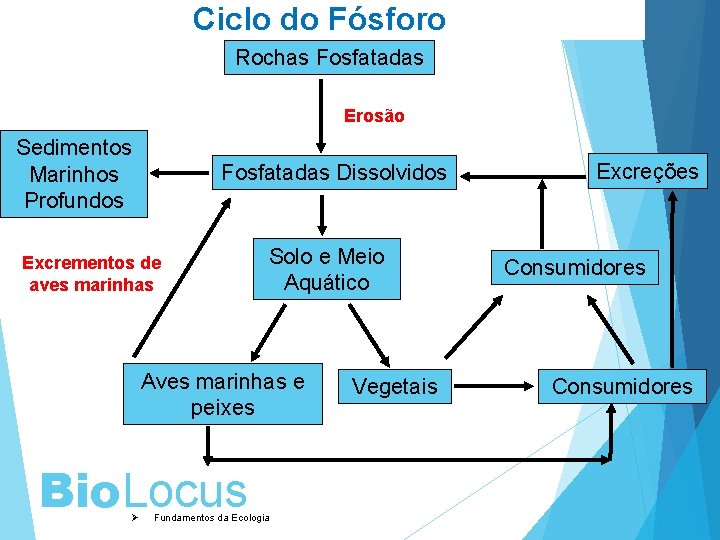 Ciclo do Fósforo

Rochas Fosfatadas

Erosão

Sedimentos Marinhos Profundos

Fosfatadas Dissolvidos

Excreções

Excrementos de aves marinhas

Solo e Meio Aquático

Consumidores

Aves marinhas e peixes

Vegetais

Consumidores

BioLocus

Fundamentos da Ecologia